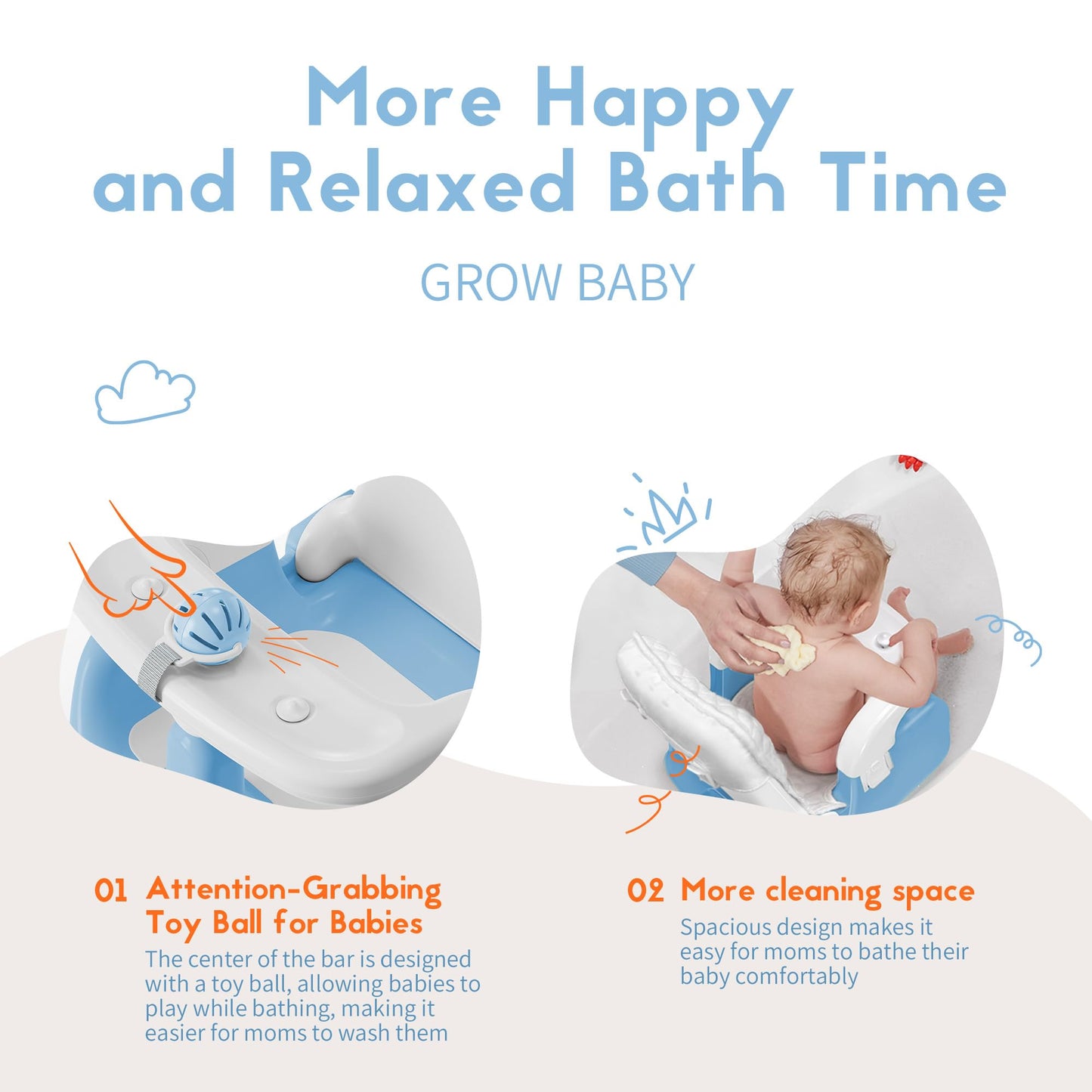 More Happy and Relaxed Bath Time

GROW BABY

01 Attention-Grabbing Toy Ball for Babies

The center of the bar is designed with a toy ball, allowing babies to play while bathing, making it easier for moms to wash them

02 More cleaning space

Spacious design makes it easy for moms to bathe their baby comfortably